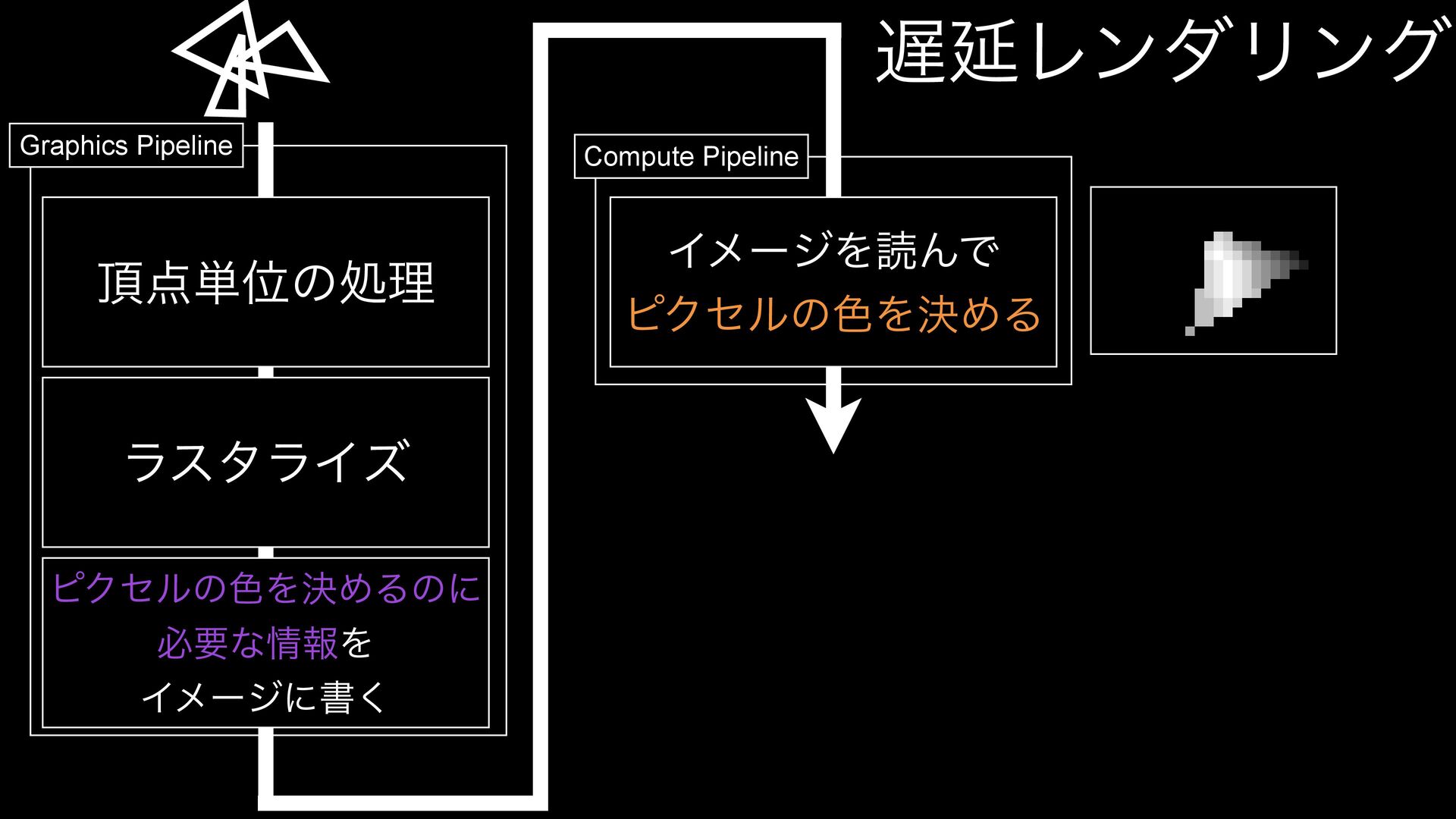 遅延レンダリング

Graphics Pipeline

頂点単位の処理

ラスタライズ

ピクセルの色を決めるのに必要な情報をイメージに書く

Compute Pipeline

イメージを読んでピクセルの色を決める